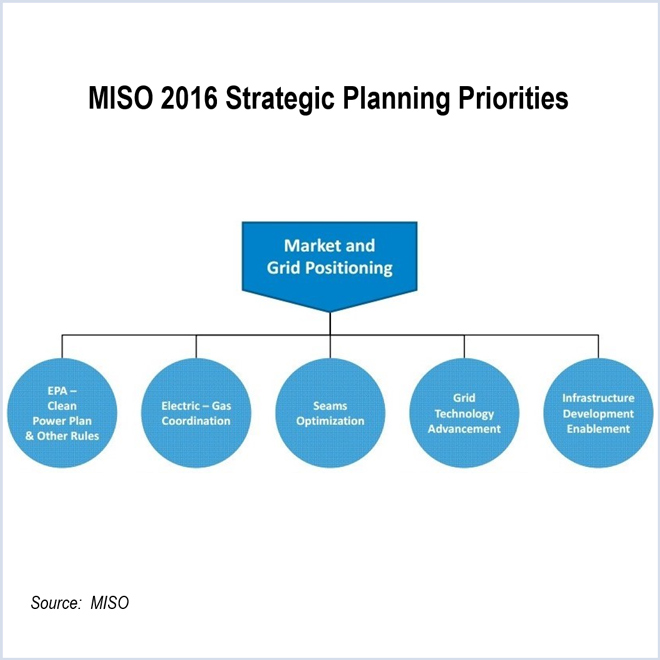 MISO 2016 Strategic Planning Priorities

Market and Grid Positioning

EPA – Clean Power Plan & Other Rules

Electric – Gas Coordination

Seams Optimization

Grid Technology Advancement

Infrastructure Development Enablement

Source: MISO